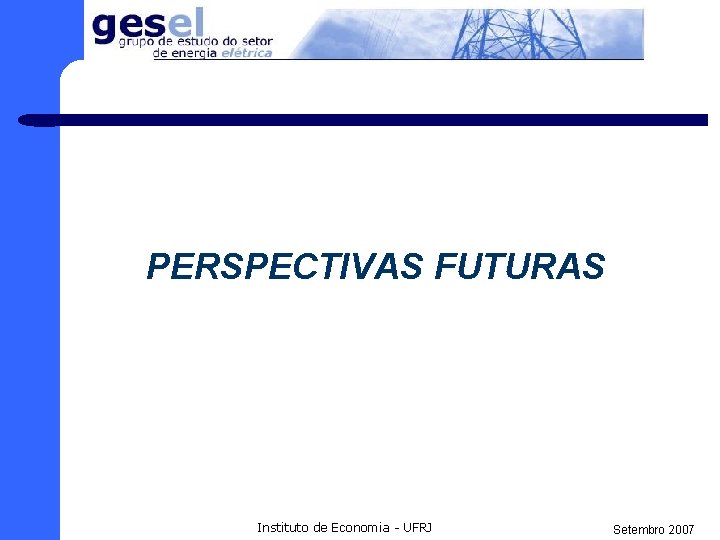 gesel
grupo de estudo do setor de energia elétrica

PERSPECTIVAS FUTURAS

Instituto de Economia - UFRJ

Setembro 2007